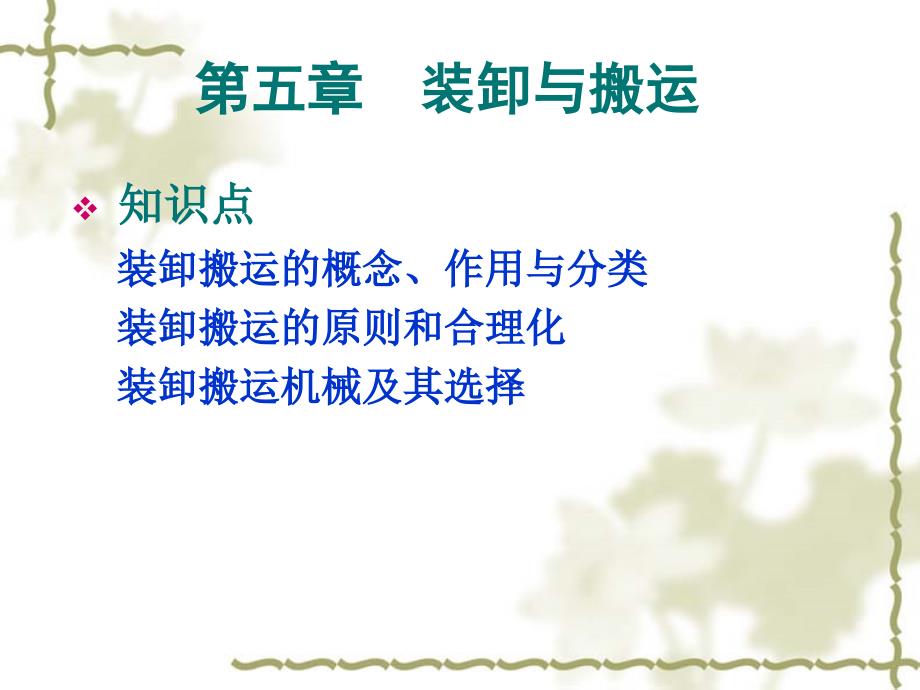 第五章　装卸与搬运

❖ 知识点

装卸搬运的概念、作用与分类

装卸搬运的原则和合理化

装卸搬运机械及其选择